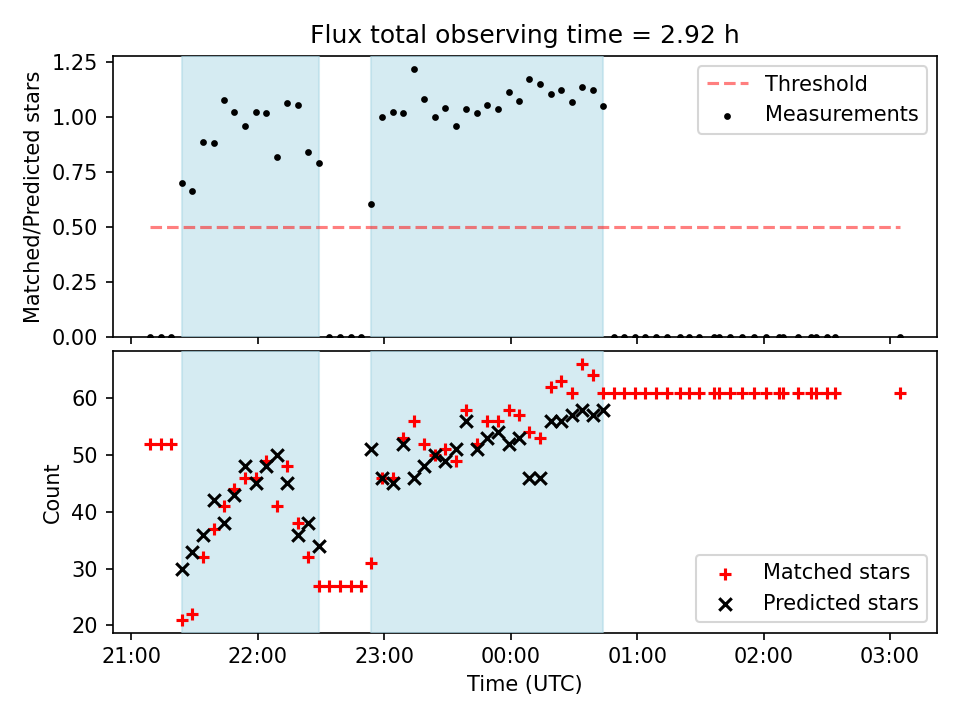 Flux total observing time = 2.92 h

Matched/Predicted stars

1.25
1.00
0.75
0.50
0.25
0.00

Threshold
Measurements

Count

60
50
40
30
20

Matched stars
Predicted stars

21:00 22:00 23:00 00:00 01:00 02:00 03:00

Time (UTC)